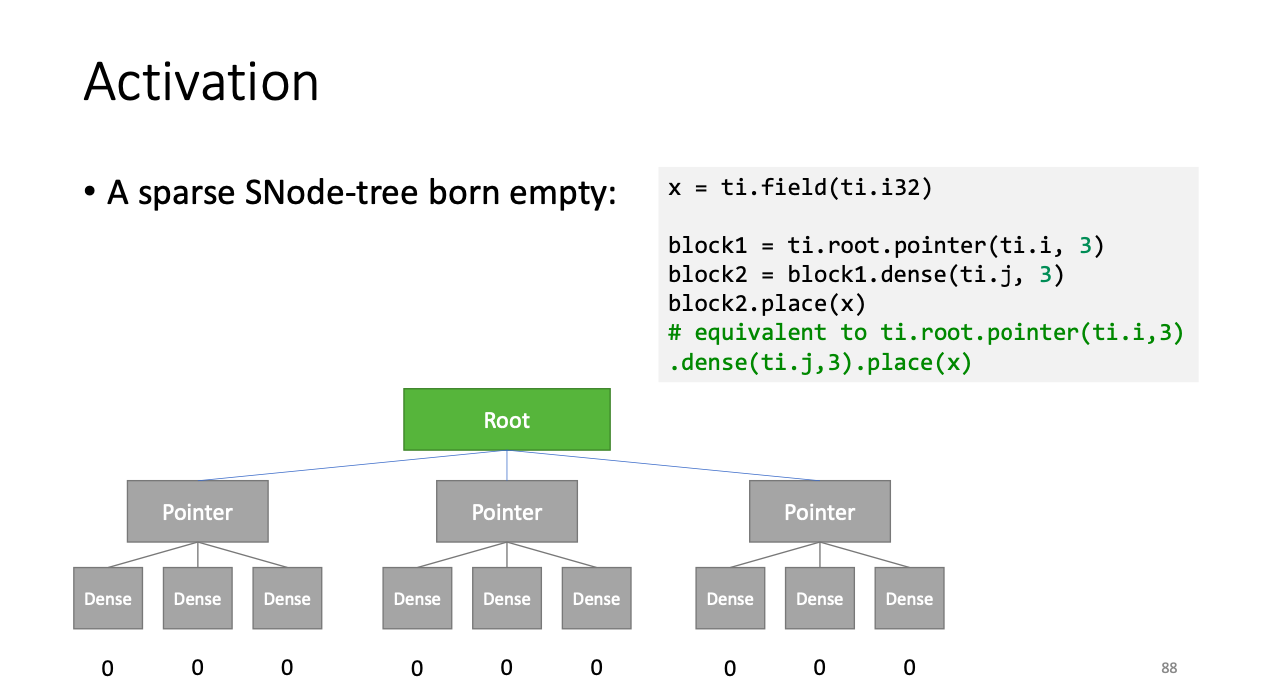 Activation

• A sparse SNode-tree born empty:

x = ti.field(ti.i32)

block1 = ti.root.pointer(ti.i, 3)
block2 = block1.dense(ti.j, 3)
block2.place(x)
# equivalent to ti.root.pointer(ti.i,3)
.dense(ti.j,3).place(x)

Root

Pointer Pointer Pointer

Dense Dense Dense Dense Dense Dense Dense Dense Dense

0 0 0 0 0 0 0 0 0

88